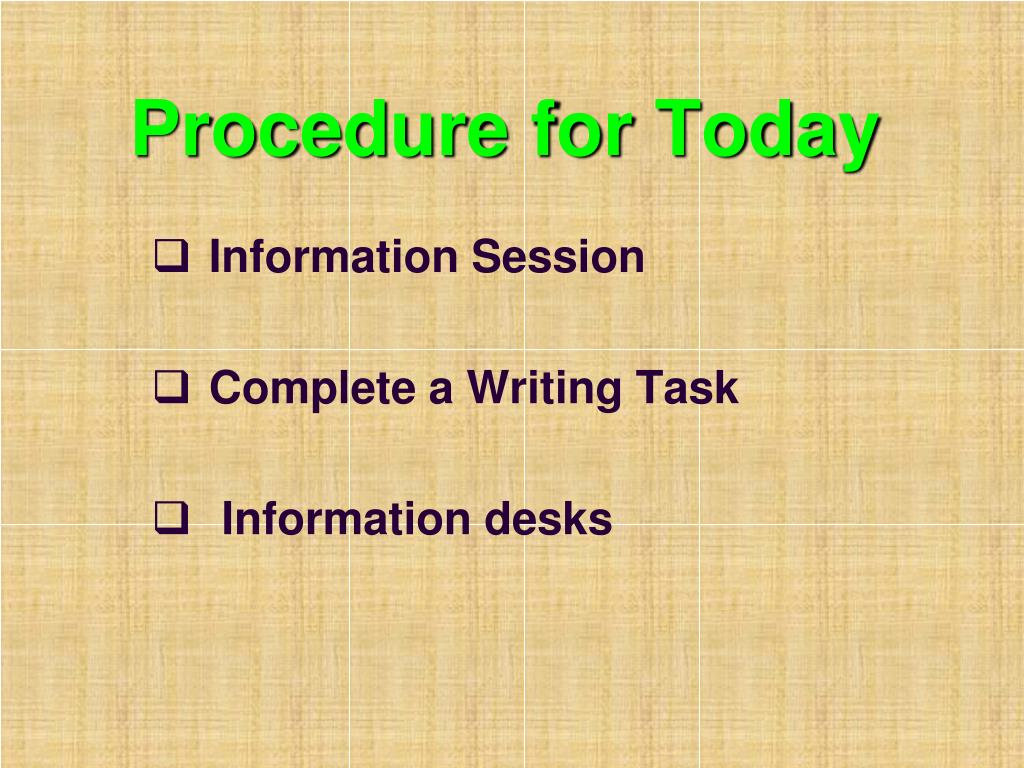 Procedure for Today

❑ Information Session

❑ Complete a Writing Task

❑ Information desks